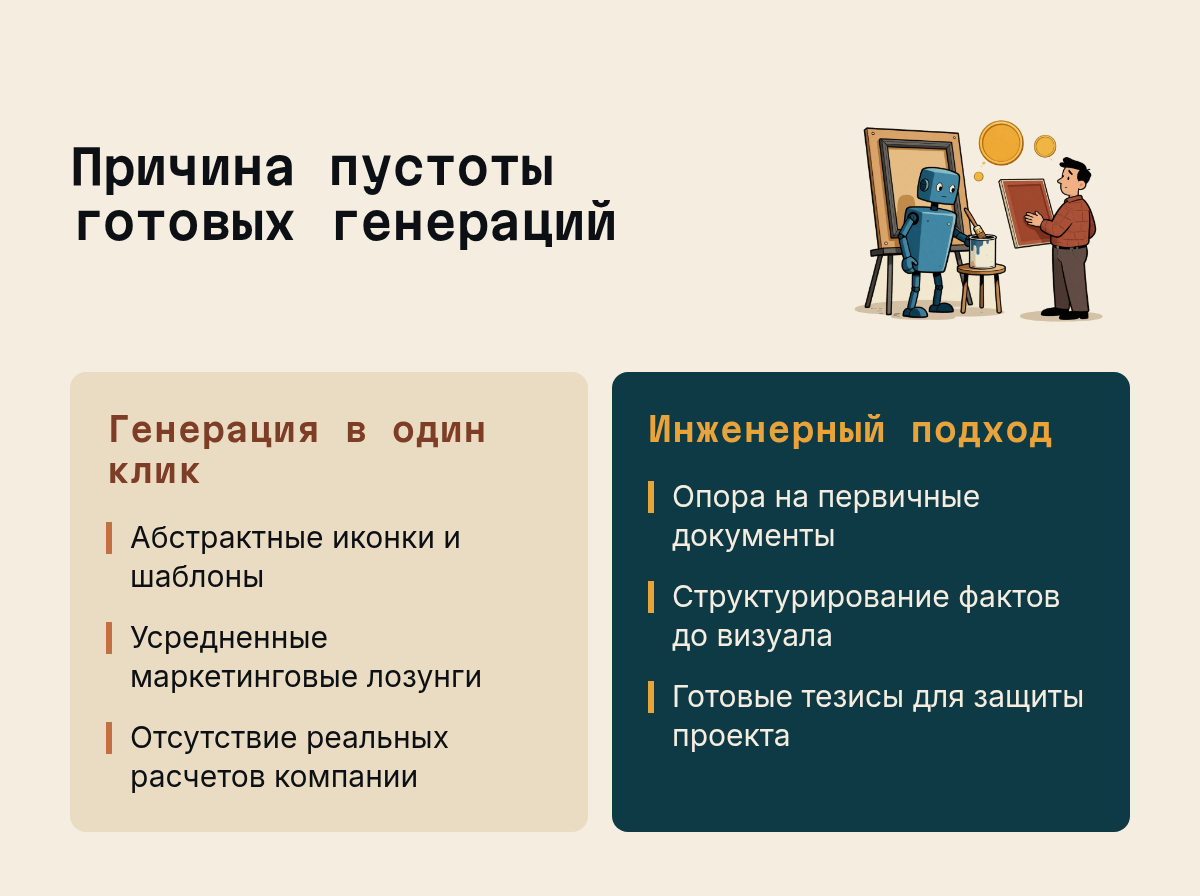 Причина пустоты готовых генераций

Генерация в один клик

Абстрактные иконки и шаблоны

Усредненные маркетинговые лозунги

Отсутствие реальных расчетов компании

Инженерный подход

Опора на первичные документы

Структурирование фактов до визуала

Готовые тезисы для защиты проекта